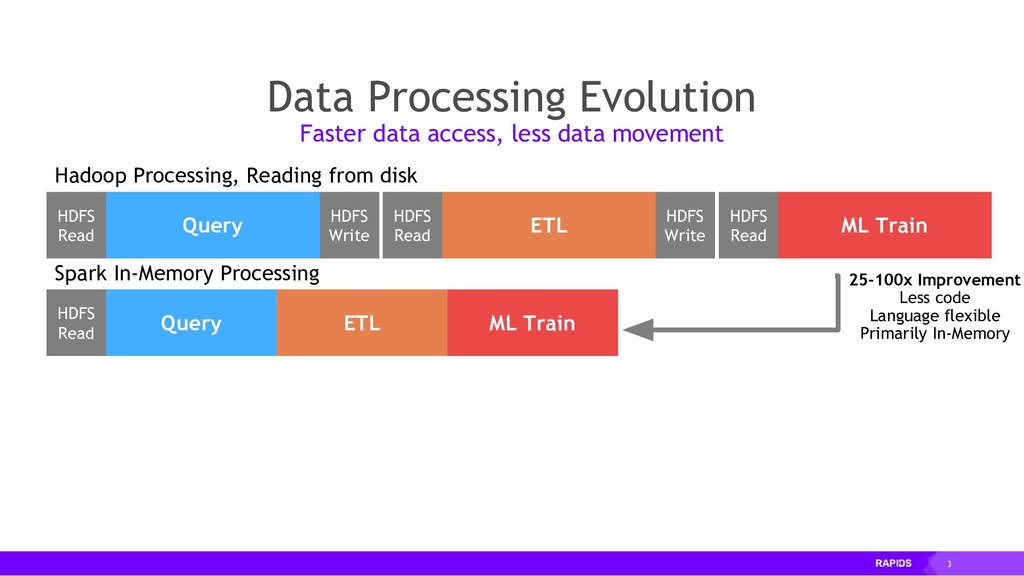 Data Processing Evolution

Faster data access, less data movement

Hadoop Processing, Reading from disk

HDFS Read

Query

HDFS Write

HDFS Read

ETL

HDFS Write

HDFS Read

ML Train

Spark In-Memory Processing

HDFS Read

Query

ETL

ML Train

25-100x Improvement
Less code
Language flexible
Primarily In-Memory

RAPIDS

3